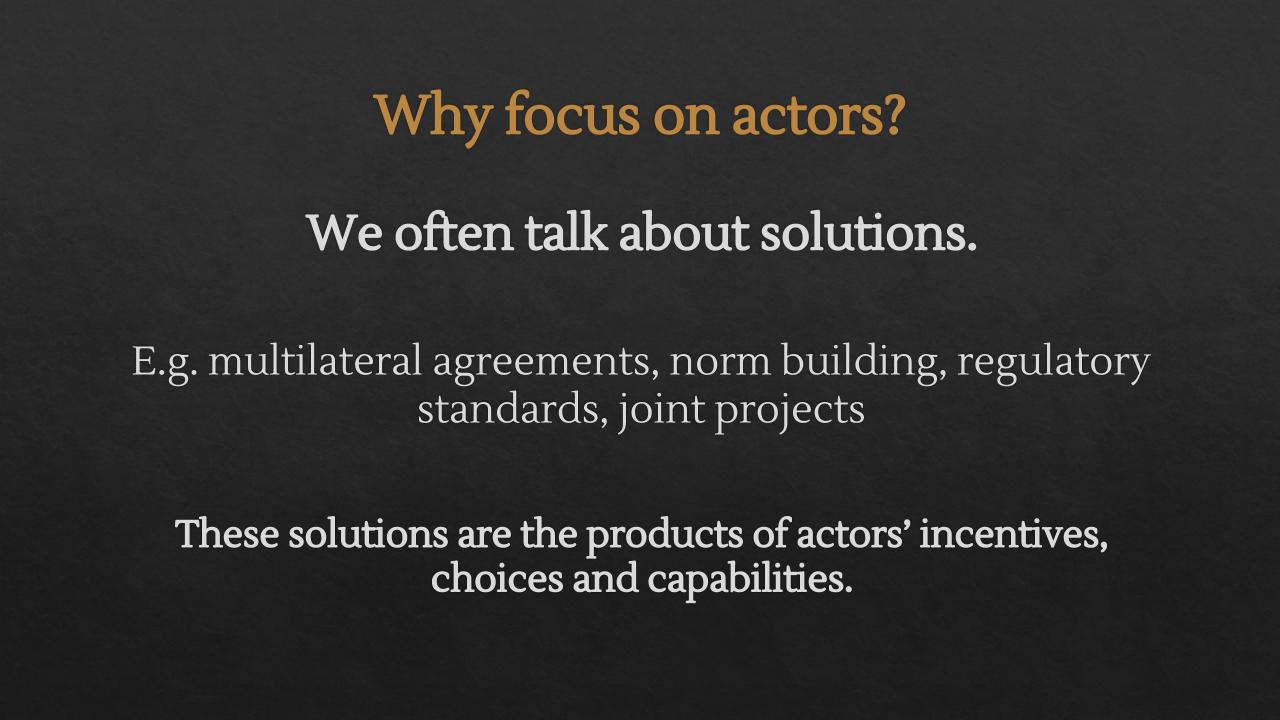 Why focus on actors?

We often talk about solutions.

E.g. multilateral agreements, norm building, regulatory standards, joint projects

These solutions are the products of actors’ incentives, choices and capabilities.